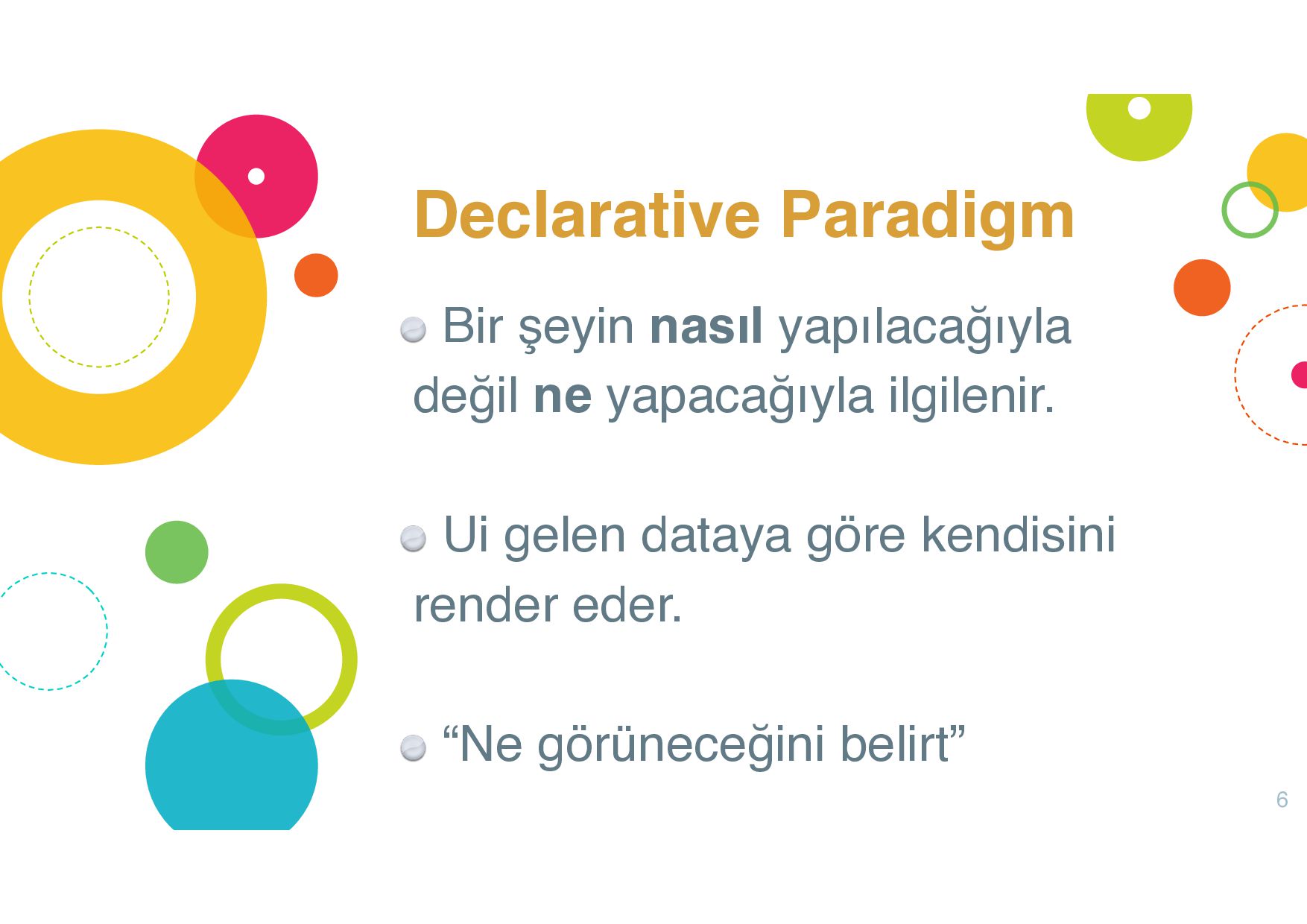 Declarative Paradigm

Bir şeyin nasıl yapılacağıyla değil ne yapacağıyla ilgilenir.

Ui gelen dataya göre kendisini render eder.

“Ne görüneceğini belirt”

6